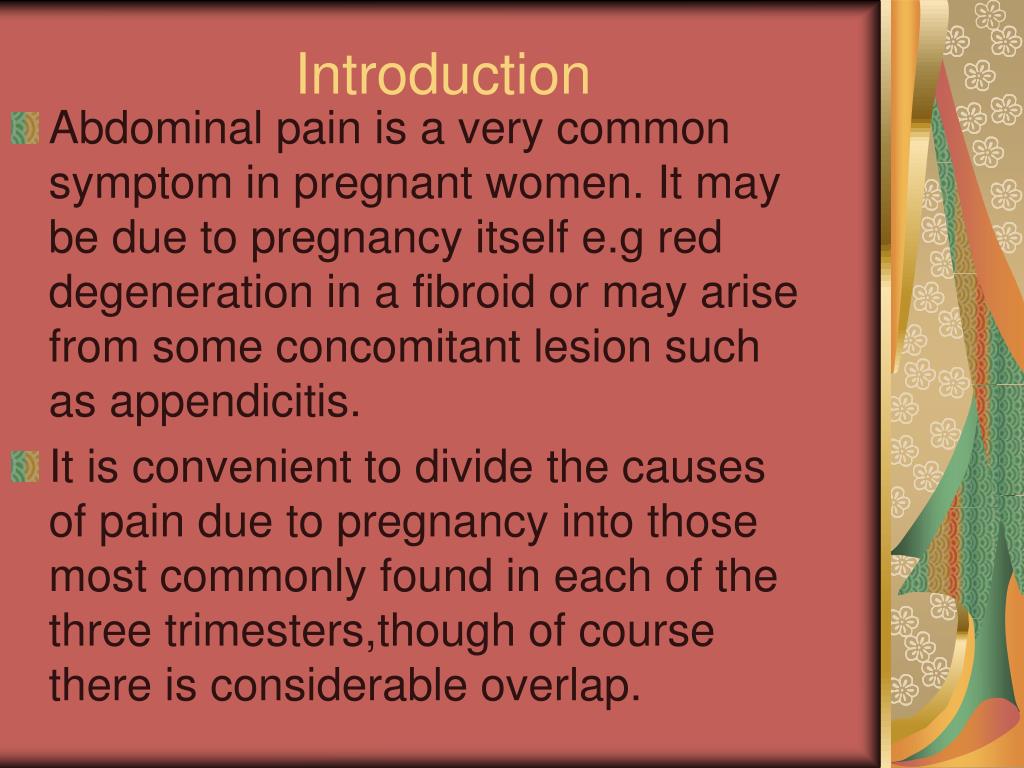 Introduction

Abdominal pain is a very common symptom in pregnant women. It may be due to pregnancy itself e.g red degeneration in a fibroid or may arise from some concomitant lesion such as appendicitis.

It is convenient to divide the causes of pain due to pregnancy into those most commonly found in each of the three trimesters,though of course there is considerable overlap.